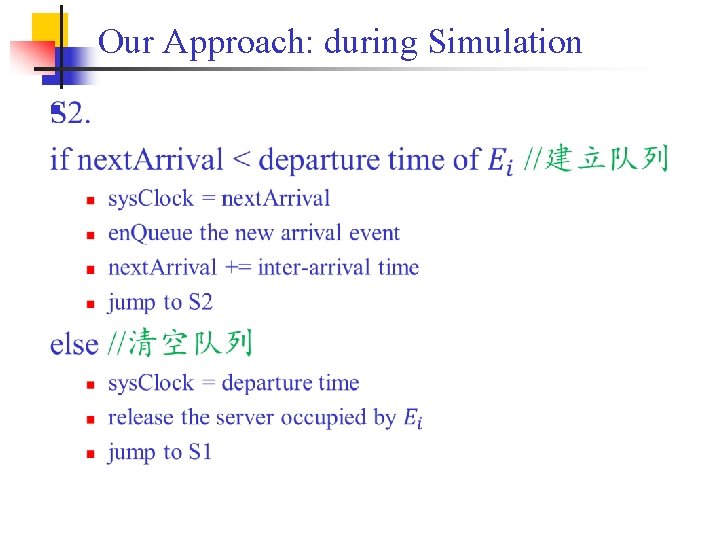 Our Approach: during Simulation

S2.

if nextArrival < departure time of $E_i$ //建立队列

- sysClock = nextArrival
- enQueue the new arrival event
- nextArrival += inter-arrival time
- jump to S2

else //清空队列

- sysClock = departure time
- release the server occupied by $E_i$
- jump to S1